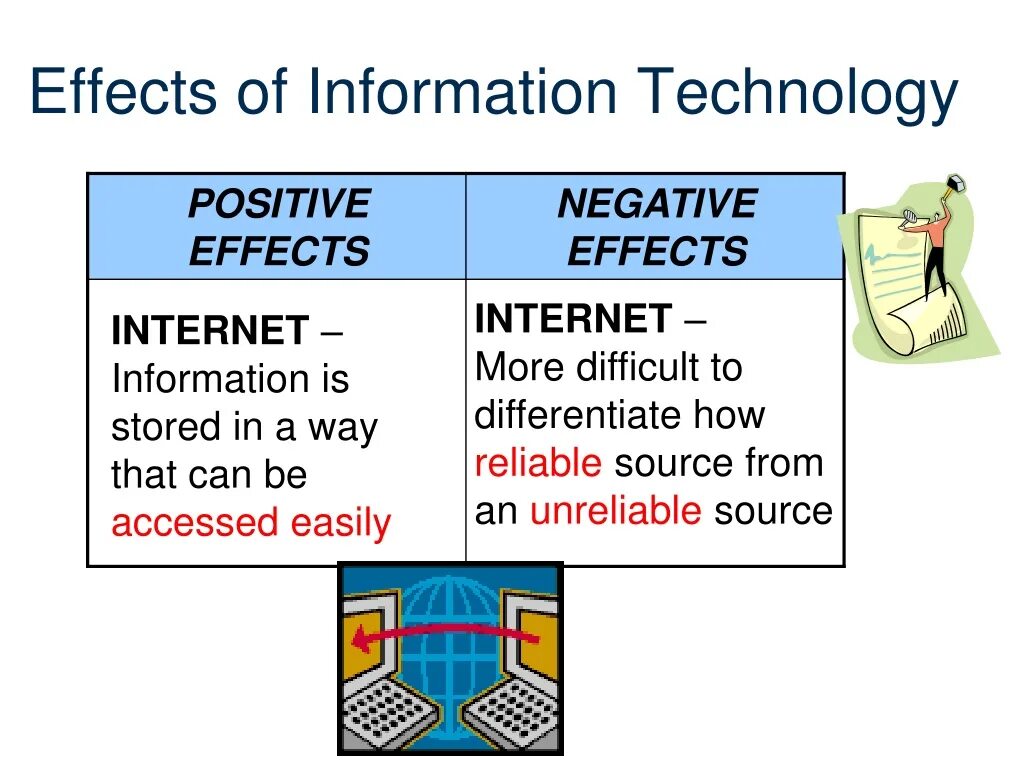 Effects of Information Technology

| POSITIVE EFFECTS | NEGATIVE EFFECTS |
|---|---|
| INTERNET – Information is stored in a way that can be accessed easily | INTERNET – More difficult to differentiate how reliable source from an unreliable source |